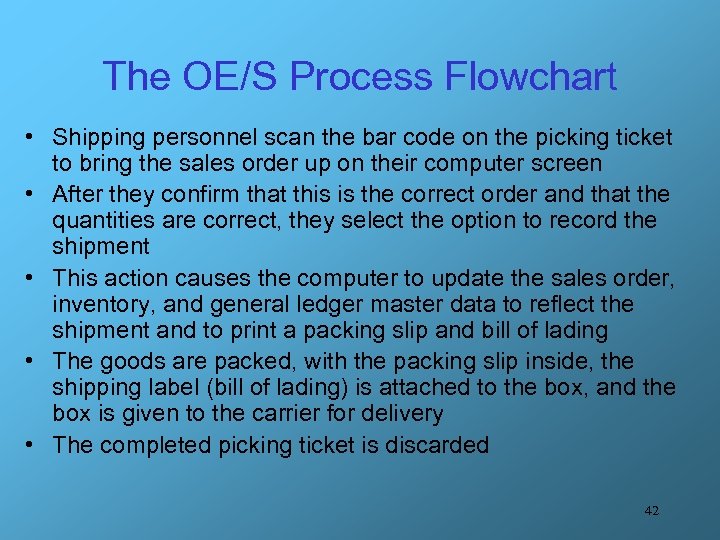 The OE/S Process Flowchart

• Shipping personnel scan the bar code on the picking ticket to bring the sales order up on their computer screen
• After they confirm that this is the correct order and that the quantities are correct, they select the option to record the shipment
• This action causes the computer to update the sales order, inventory, and general ledger master data to reflect the shipment and to print a packing slip and bill of lading
• The goods are packed, with the packing slip inside, the shipping label (bill of lading) is attached to the box, and the box is given to the carrier for delivery
• The completed picking ticket is discarded

42